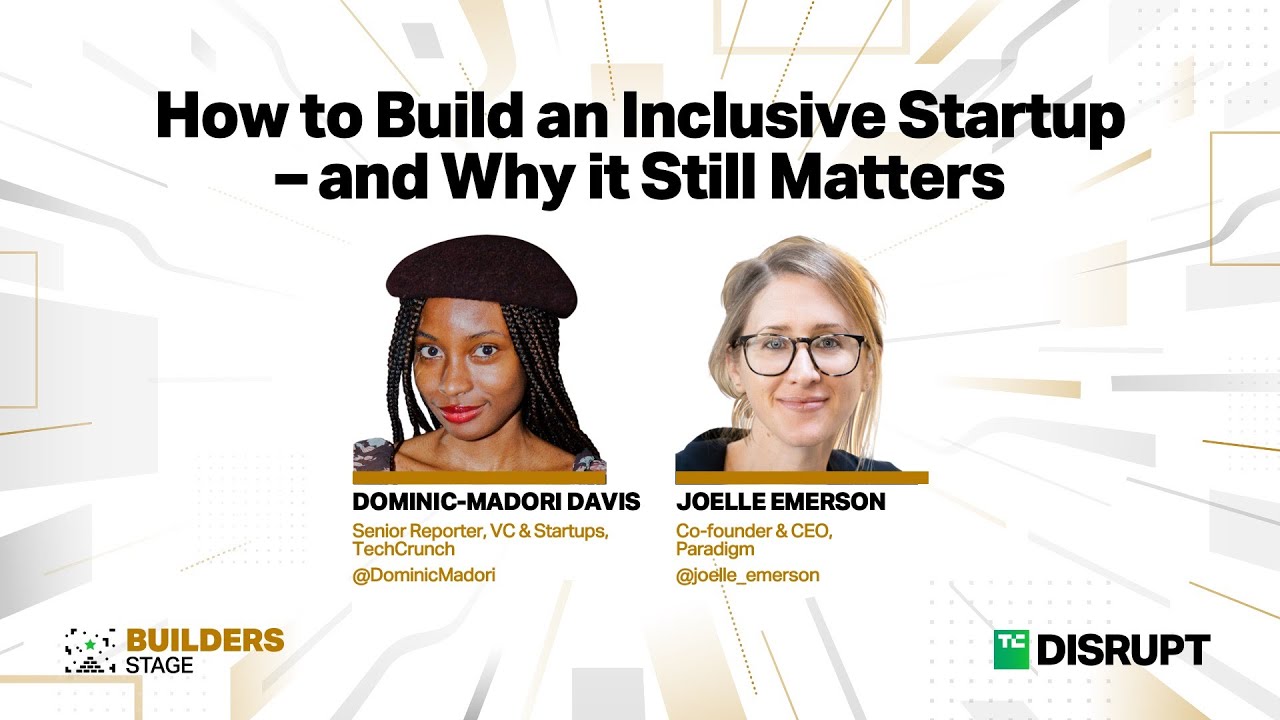 How to Build an Inclusive Startup – and Why it Still Matters

DOMINIC-MADORI DAVIS
Senior Reporter, VC & Startups, TechCrunch
@DominicMadori

JOELLE EMERSON
Co-founder & CEO, Paradigm
@joelle_emerson

BUILDERS STAGE

TC DISRUPT